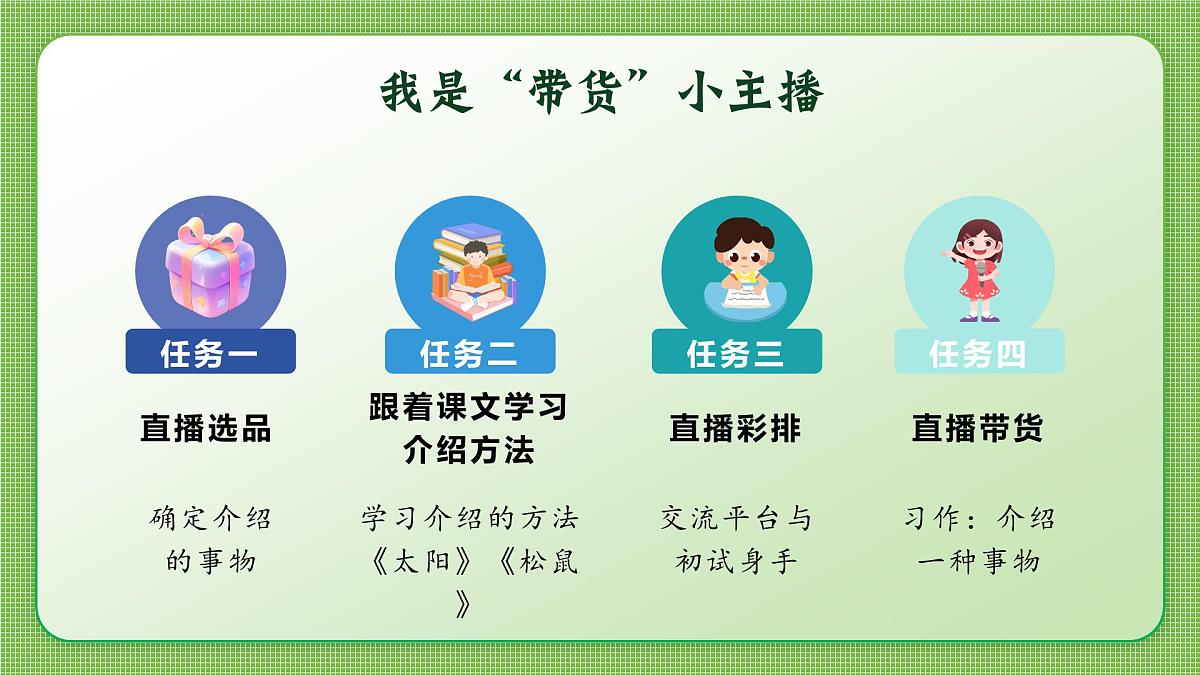 我是“带货”小主播

任务一

直播选品

确定介绍的事物

任务二

跟着课文学习介绍方法

学习介绍的方法《太阳》《松鼠》

任务三

直播彩排

交流平台与初试身手

任务四

直播带货

习作：介绍一种事物